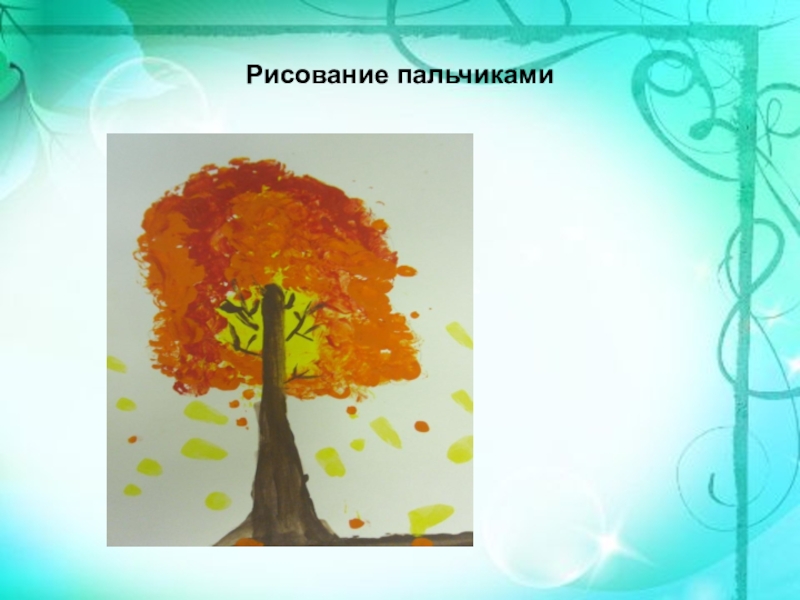 Рисование пальчиками